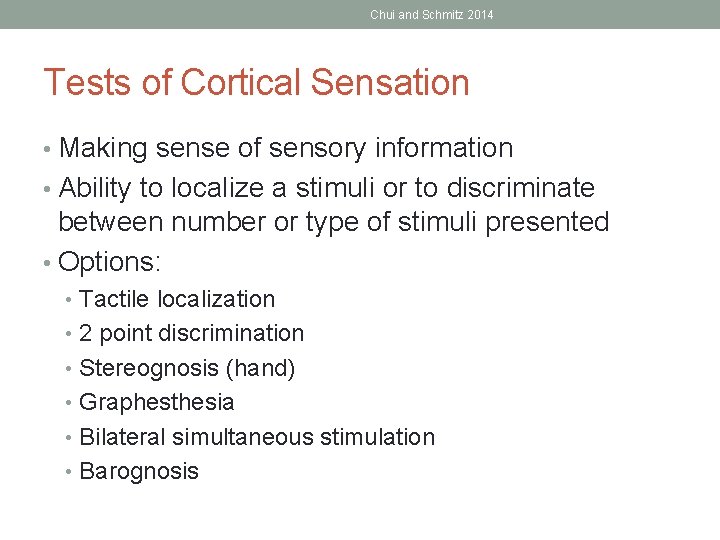 Chui and Schmitz 2014

Tests of Cortical Sensation

• Making sense of sensory information
• Ability to localize a stimuli or to discriminate between number or type of stimuli presented
• Options:
  • Tactile localization
  • 2 point discrimination
  • Stereognosis (hand)
  • Graphesthesia
  • Bilateral simultaneous stimulation
  • Barognosis